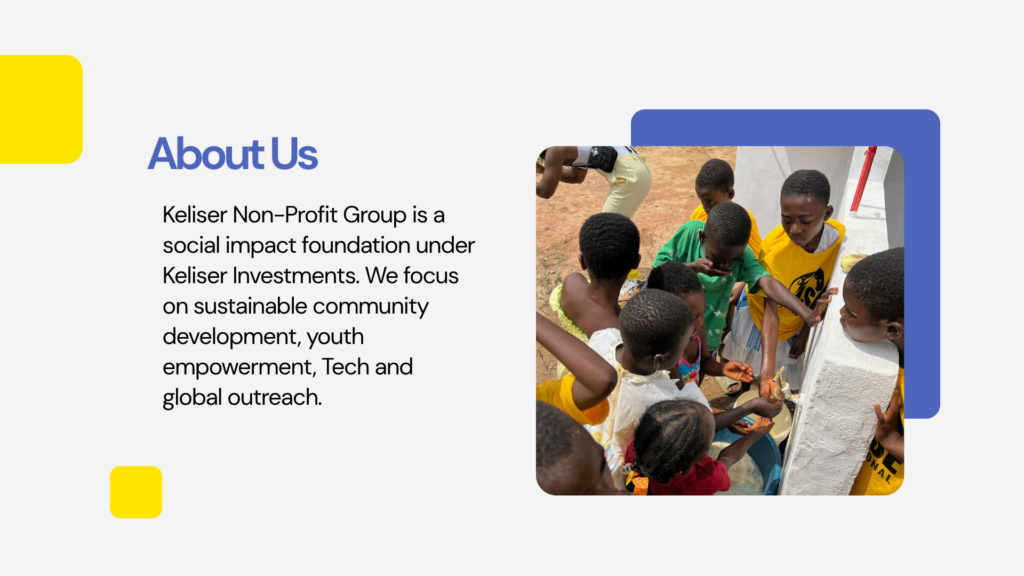 About Us

Keliser Non-Profit Group is a social impact foundation under Keliser Investments. We focus on sustainable community development, youth empowerment, Tech and global outreach.